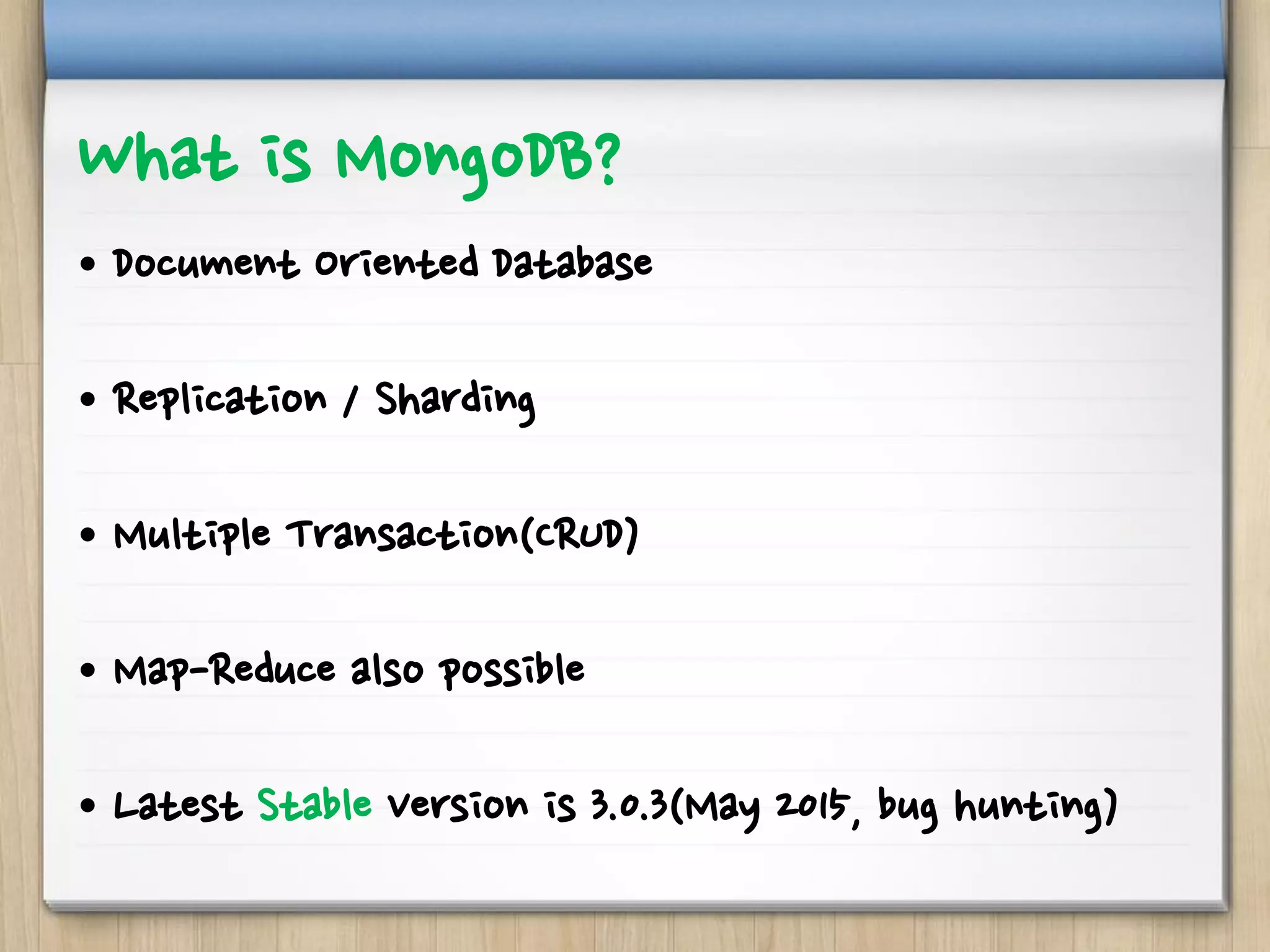 What is MongoDB?

• Document Oriented Database

• Replication / Sharding

• Multiple Transaction(CRUD)

• Map-Reduce also possible

• Latest Stable version is 3.0.3(May 2015, bug hunting)